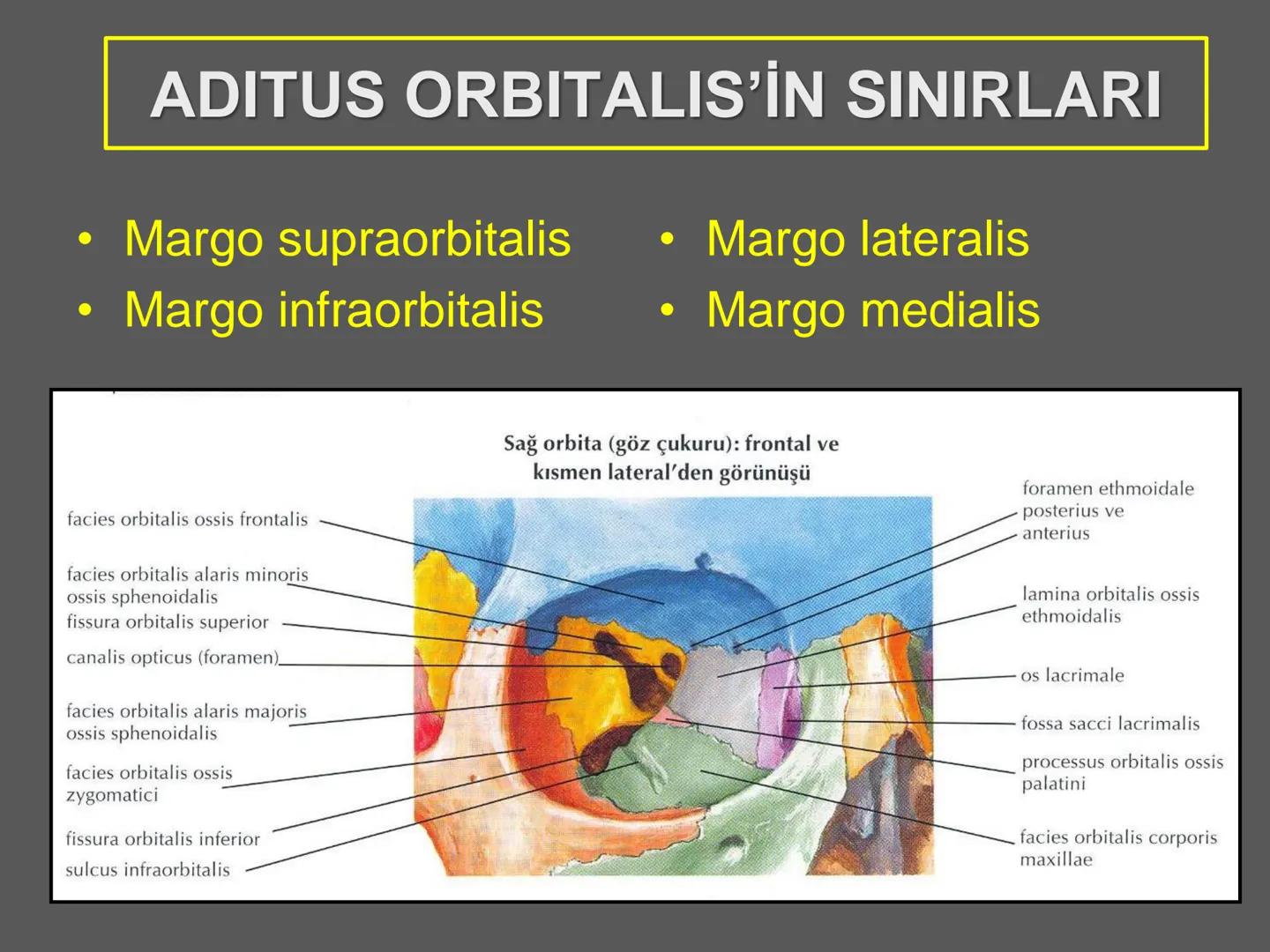 ADITUS ORBITALIS'İN SINIRLARI

• Margo supraorbitalis
• Margo infraorbitalis

• Margo lateralis
• Margo medialis

Sağ orbita (göz çukuru): frontal ve kısmen lateral'den görünüşü

facies orbitalis ossis frontalis
facies orbitalis alaris minoris ossis sphenoidalis
fissura orbitalis superior
canalis opticus (foramen)
facies orbitalis alaris majoris ossis sphenoidalis
facies orbitalis ossis zygomatici
fissura orbitalis inferior
sulcus infraorbitalis

foramen ethmoidale posterius ve anterius
lamina orbitalis ossis ethmoidalis
os lacrimale
fossa sacci lacrimalis
processus orbitalis ossis palatini
facies orbitalis corporis maxillae